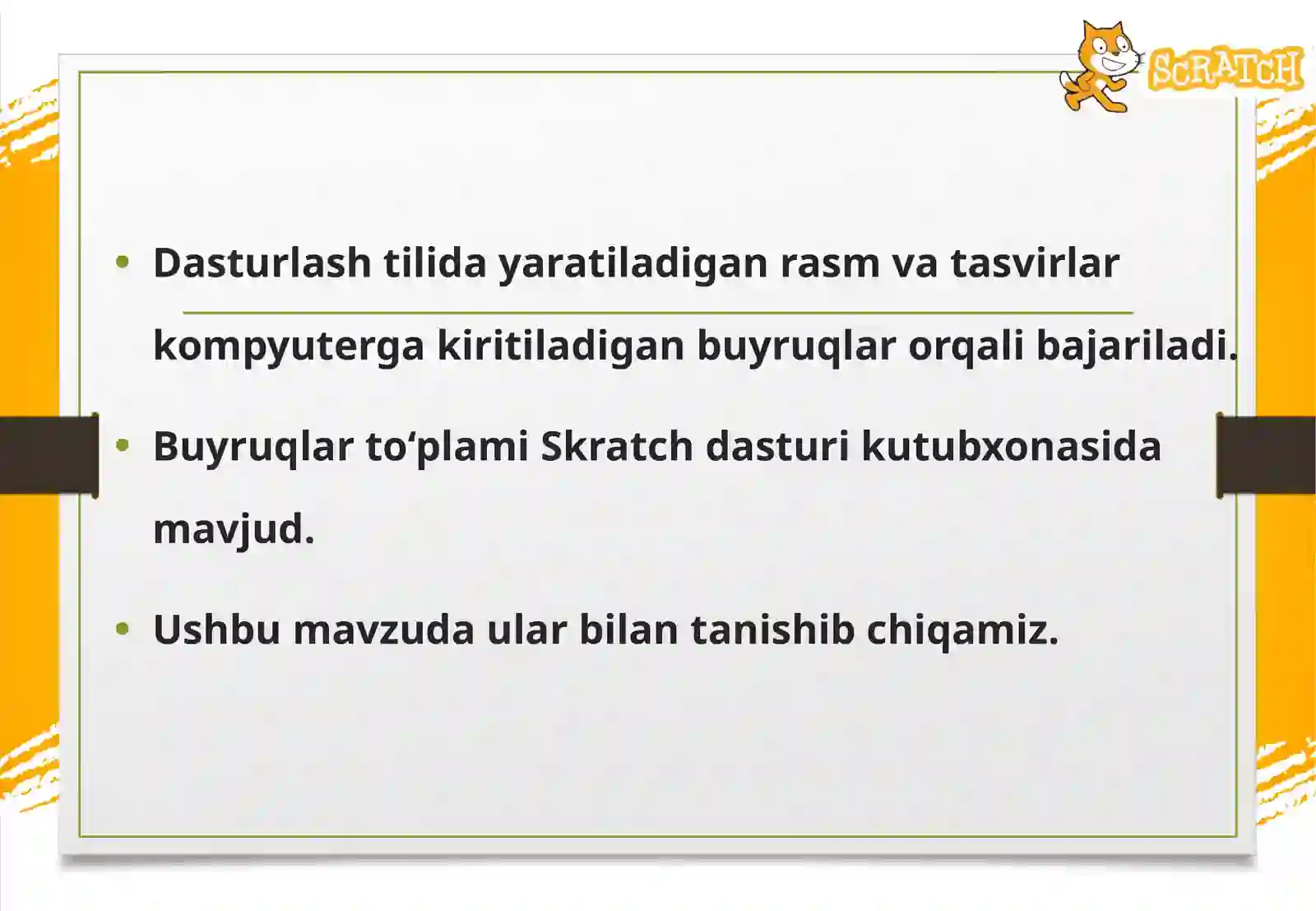 SCRATCH

• Dasturlash tilida yaratiladigan rasm va tasvirlar kompyuterga kiritiladigan buyruqlar orqali bajariladi.

• Buyruqlar to‘plami Skratch dasturi kutubxonasida mavjud.

• Ushbu mavzuda ular bilan tanishib chiqamiz.